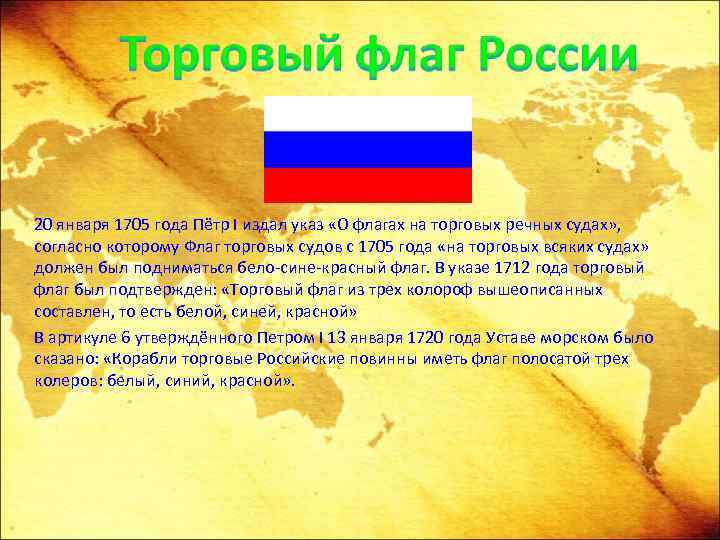 Торговый флаг России

20 января 1705 года Пётр I издал указ «О флагах на торговых речных судах», согласно которому Флаг торговых судов с 1705 года «на торговых всяких судах» должен был подниматься бело-сине-красный флаг. В указе 1712 года торговый флаг был подтвержден: «Торговый флаг из трех колороф вышеописанных составлен, то есть белой, синей, красной»

В артикуле 6 утверждённого Петром I 13 января 1720 года Уставе морском было сказано: «Корабли торговые Российские повинны иметь флаг полосатой трех колеров: белый, синий, красной».